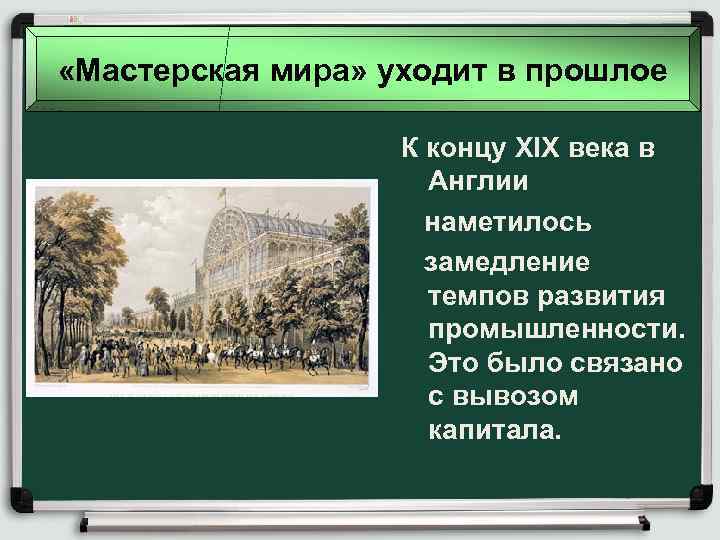 «Мастерская мира» уходит в прошлое

К концу XIX века в Англии наметилось замедление темпов развития промышленности. Это было связано с вывозом капитала.